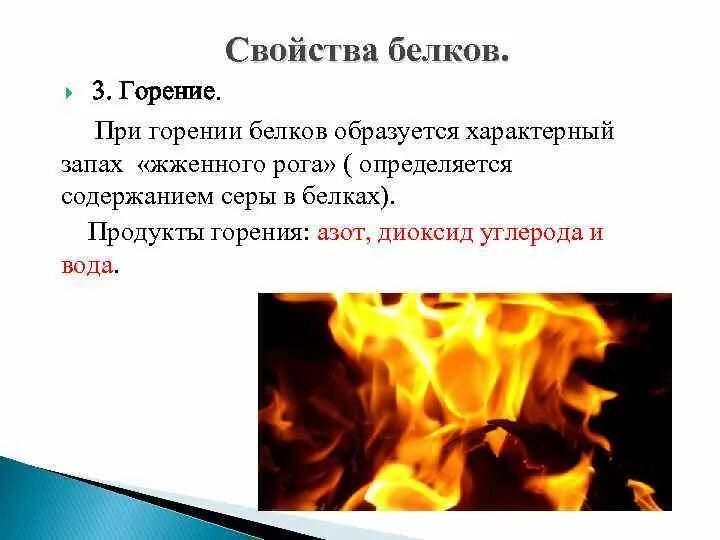 Свойства белков.

3. Горение.

При горении белков образуется характерный запах «жженного рога» ( определяется содержанием серы в белках).

Продукты горения: азот, диоксид углерода и вода.